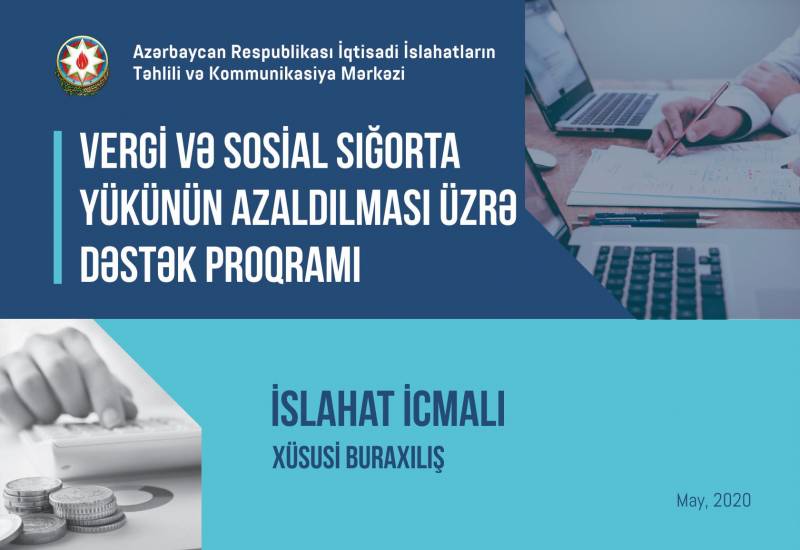 Azərbaycan Respublikası İqtisadi İslahatların Təhlili və Kommunikasiya Mərkəzi

VERGİ VƏ SOSİAL SIĞORTA YÜKÜNÜN AZALDILMASI ÜZRƏ DƏSTƏK PROQRAMI

İSLAHAT İCMALI

XÜSUSİ BURAXILIŞ

May, 2020